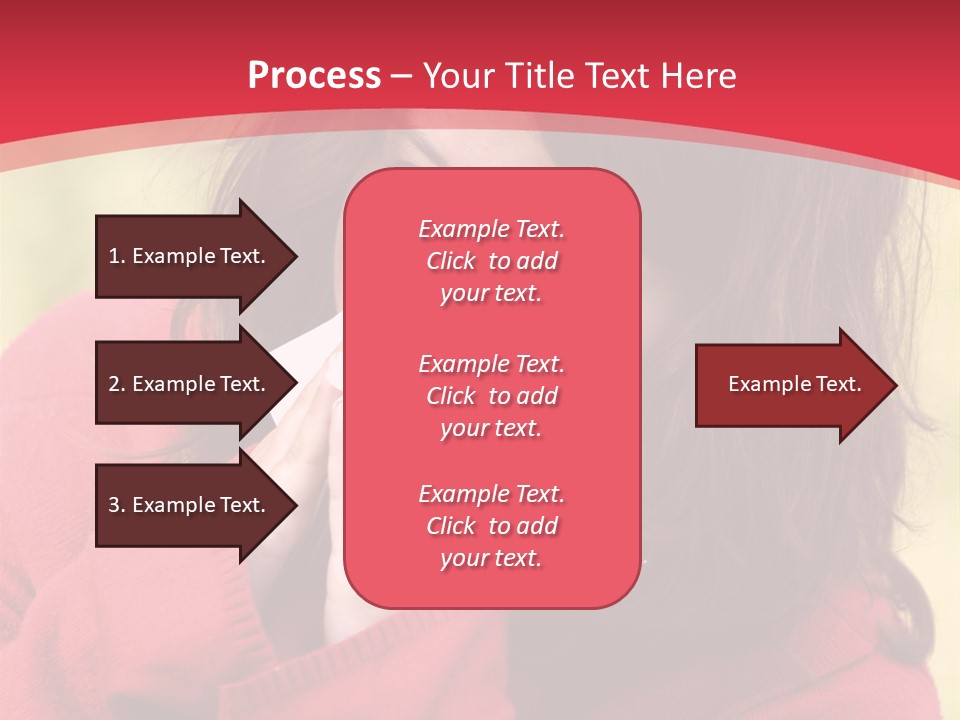 Process – Your Title Text Here

1. Example Text.

2. Example Text.

3. Example Text.

Example Text. Click to add your text.

Example Text. Click to add your text.

Example Text. Click to add your text.

Example Text.